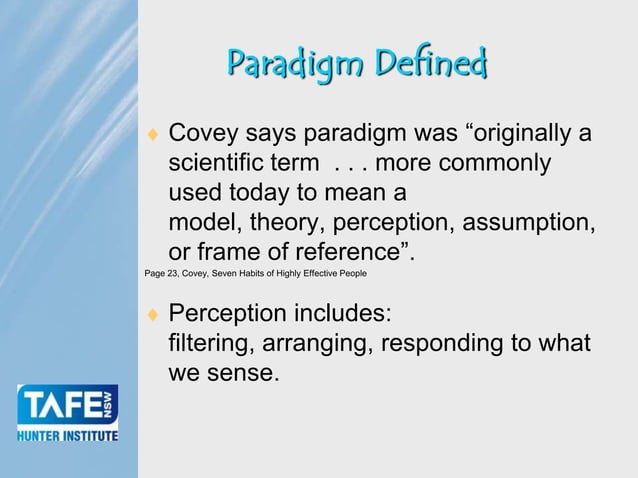 Paradigm Defined

Covey says paradigm was “originally a scientific term . . . more commonly used today to mean a
model, theory, perception, assumption, or frame of reference”.

Page 23, Covey, Seven Habits of Highly Effective People

Perception includes:
filtering, arranging, responding to what we sense.

TAFE NSW
HUNTER INSTITUTE